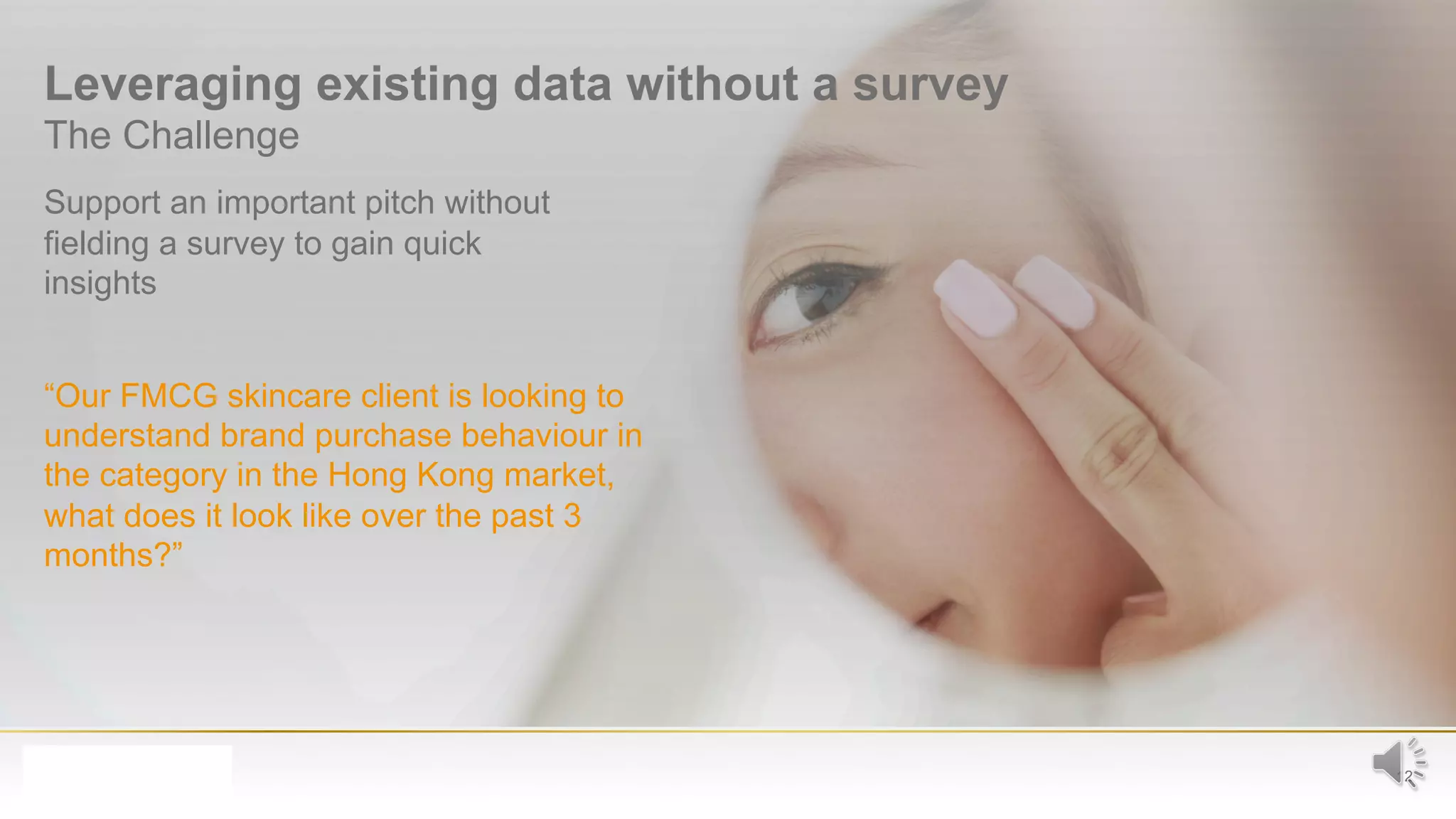 Leveraging existing data without a survey
The Challenge

Support an important pitch without fielding a survey to gain quick insights

“Our FMCG skincare client is looking to understand brand purchase behaviour in the category in the Hong Kong market, what does it look like over the past 3 months?”

2